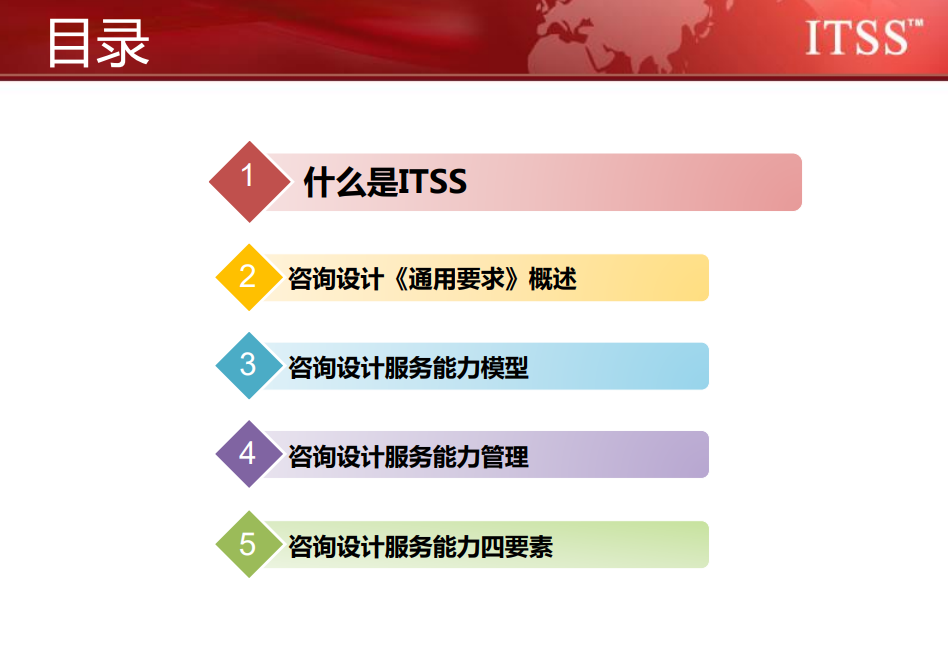 目录

ITSS™

1 什么是ITSS

2 咨询设计《通用要求》概述

3 咨询设计服务能力模型

4 咨询设计服务能力管理

5 咨询设计服务能力四要素